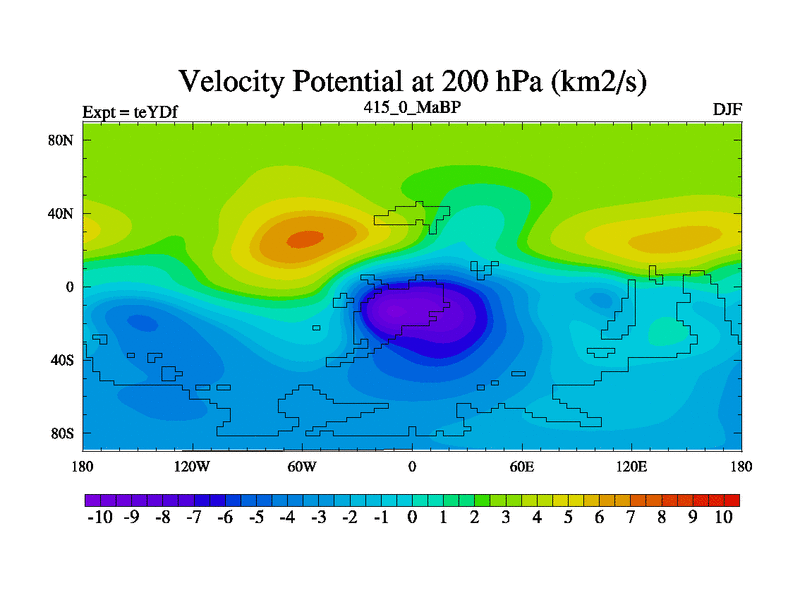 Velocity Potential at 200 hPa (km2/s)

Expt = teYDf

415_0_MaBP

DJF

80N
40N
0
40S
80S

180
120W
60W
0
60E
120E
180

-10 -9 -8 -7 -6 -5 -4 -3 -2 -1 0 1 2 3 4 5 6 7 8 9 10